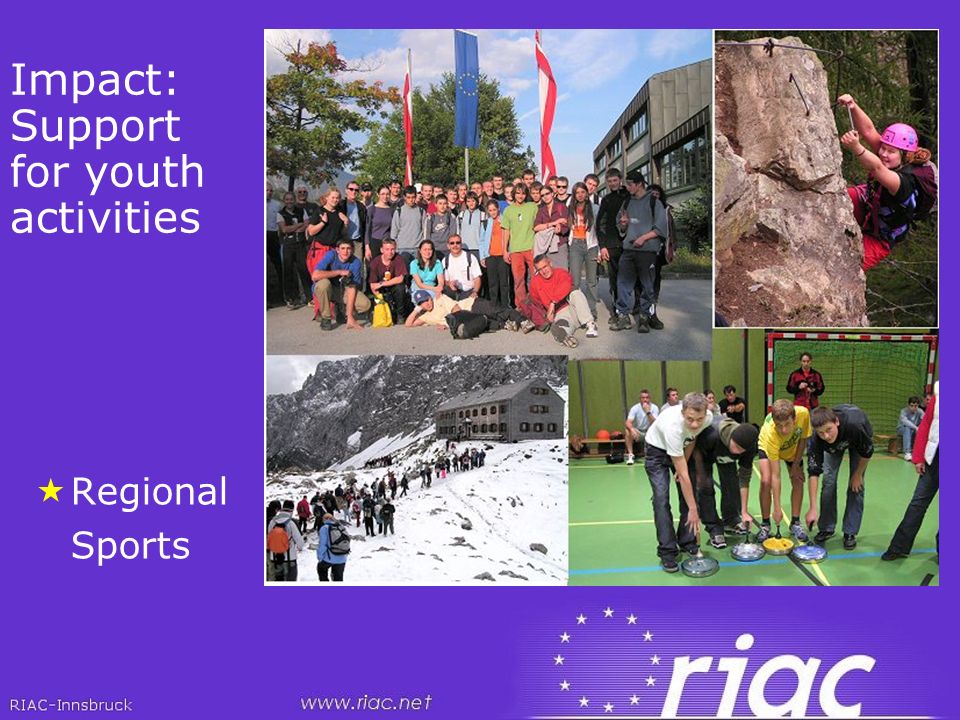 Impact: Support for youth activities

★ Regional Sports

RIAC-Innsbruck

www.riac.net

riac